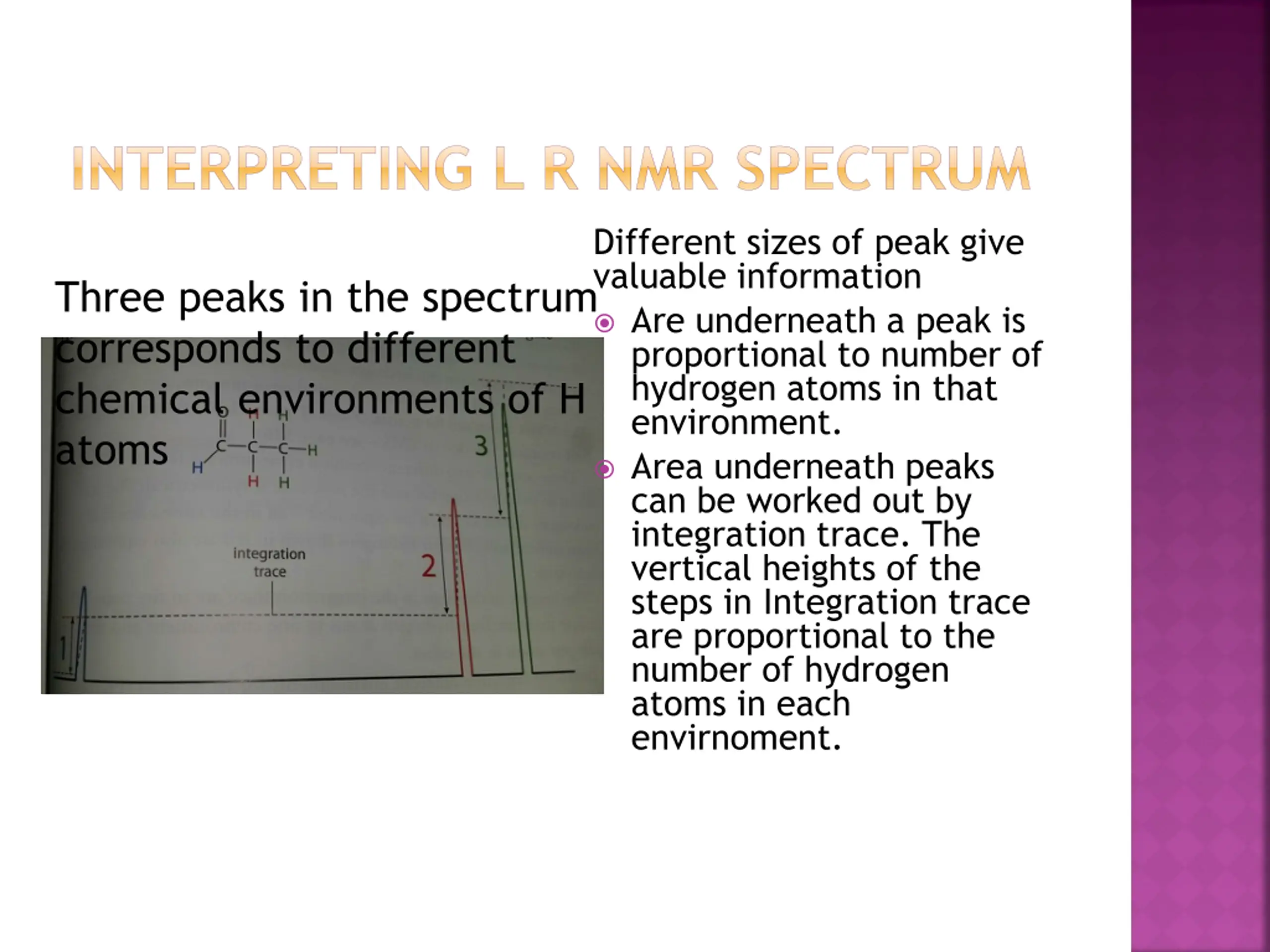 INTERPRETING L R NMR SPECTRUM

Three peaks in the spectrum corresponds to different chemical environments of H atoms

O
H H
C—C—C—H
H
H H

3

integration trace

2

1

Different sizes of peak give valuable information

Are underneath a peak is proportional to number of hydrogen atoms in that environment.

Area underneath peaks can be worked out by integration trace. The vertical heights of the steps in Integration trace are proportional to the number of hydrogen atoms in each envirnoment.